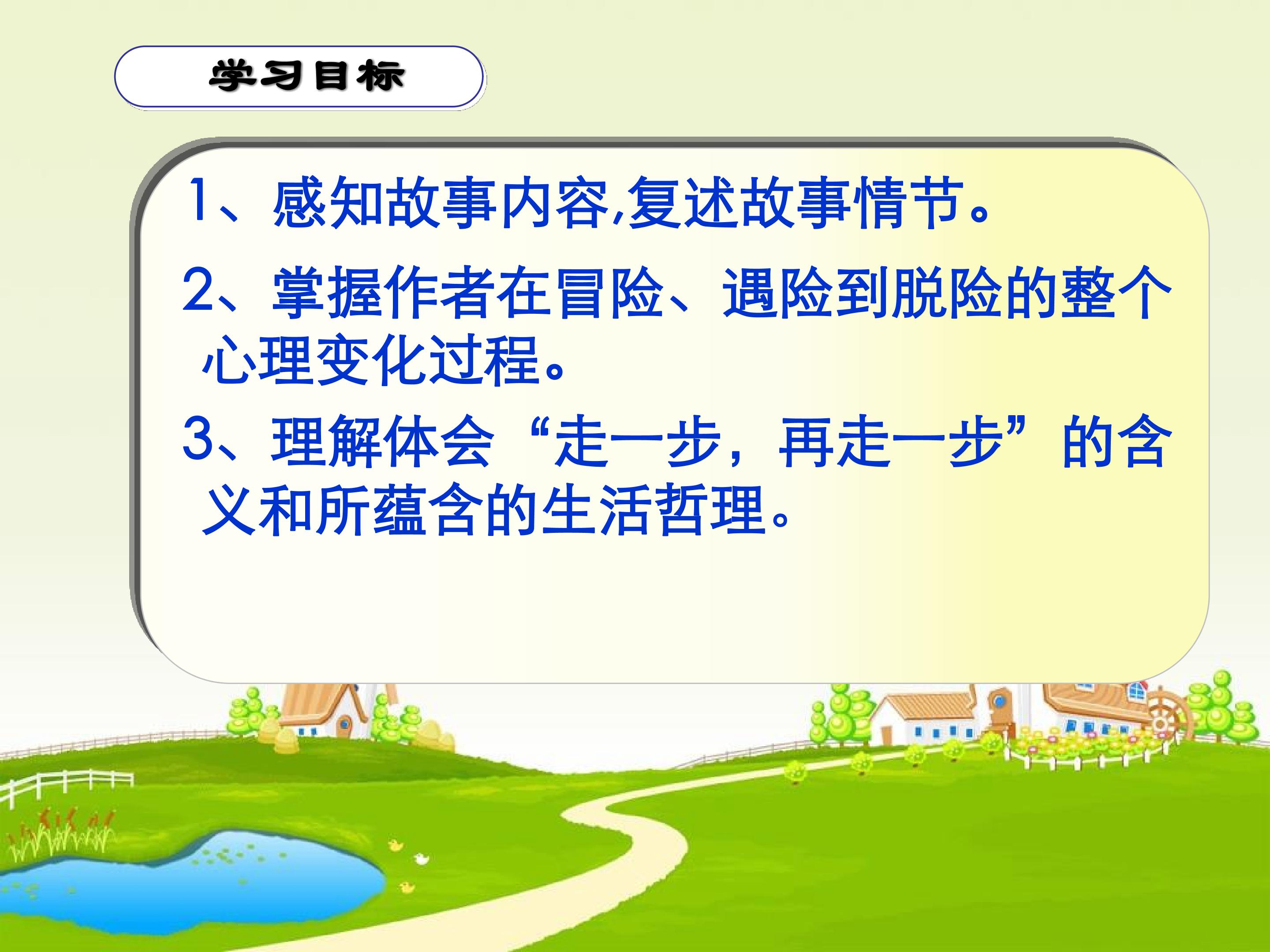 学习目标

1、感知故事内容,复述故事情节。

2、掌握作者在冒险、遇险到脱险的整个心理变化过程。

3、理解体会“走一步，再走一步”的含义和所蕴含的生活哲理。